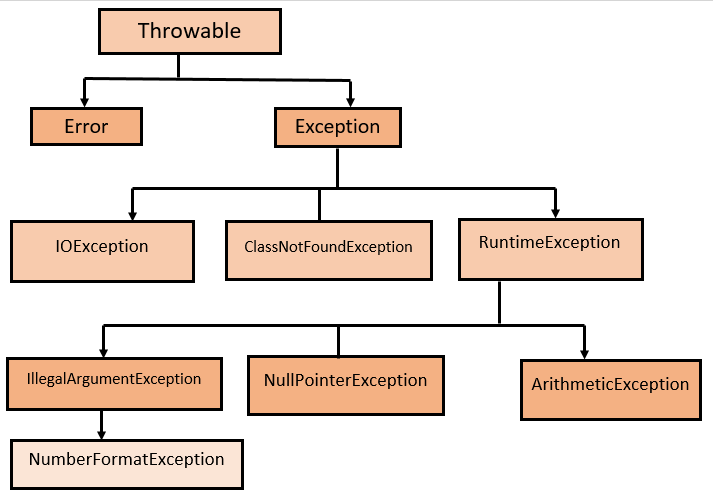 Throwable

Error

Exception

IOException

ClassNotFoundException

RuntimeException

IllegalArgumentException

NullPointerException

ArithmeticException

NumberFormatException